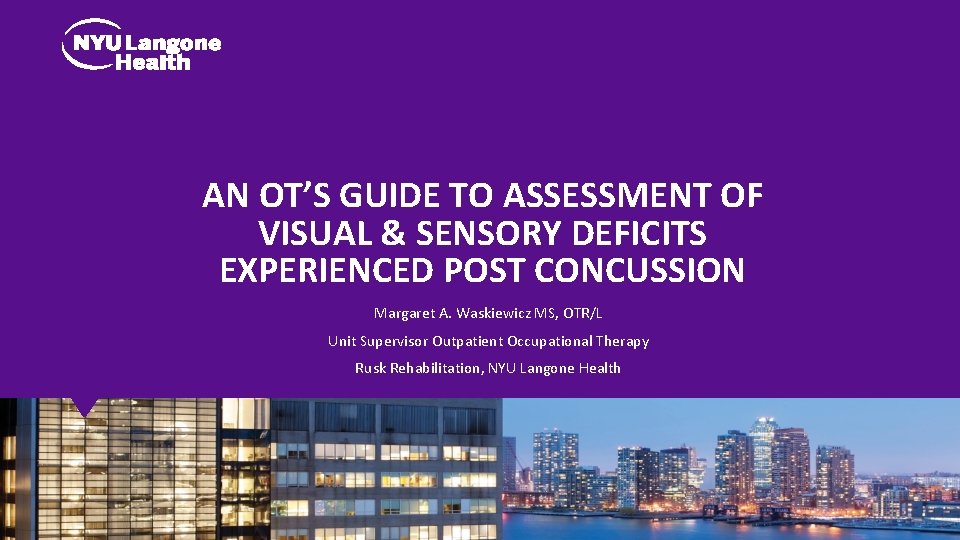 NYU Langone Health

AN OT'S GUIDE TO ASSESSMENT OF VISUAL & SENSORY DEFICITS EXPERIENCED POST CONCUSSION

Margaret A. Waskiewicz MS, OTR/L

Unit Supervisor Outpatient Occupational Therapy

Rusk Rehabilitation, NYU Langone Health